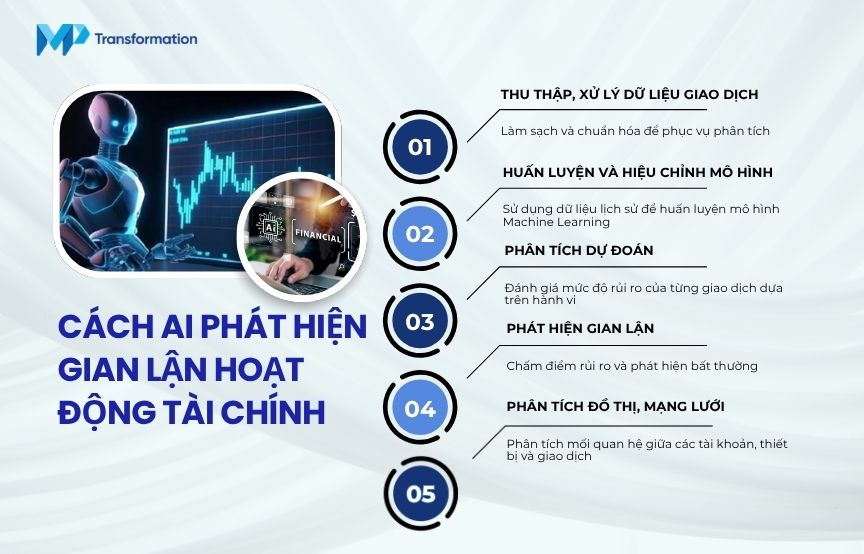 MP Transformation

AI

FINANCIAL

CÁCH AI PHÁT HIỆN GIAN LẬN HOẠT ĐỘNG TÀI CHÍNH

01

THU THẬP, XỬ LÝ DỮ LIỆU GIAO DỊCH

Làm sạch và chuẩn hóa để phục vụ phân tích

02

HUẤN LUYỆN VÀ HIỆU CHỈNH MÔ HÌNH

Sử dụng dữ liệu lịch sử để huấn luyện mô hình Machine Learning

03

PHÂN TÍCH DỰ ĐOÁN

Đánh giá mức độ rủi ro của từng giao dịch dựa trên hành vi

04

PHÁT HIỆN GIAN LẬN

Chấm điểm rủi ro và phát hiện bất thường

05

PHÂN TÍCH ĐỒ THỊ, MẠNG LƯỚI

Phân tích mối quan hệ giữa các tài khoản, thiết bị và giao dịch